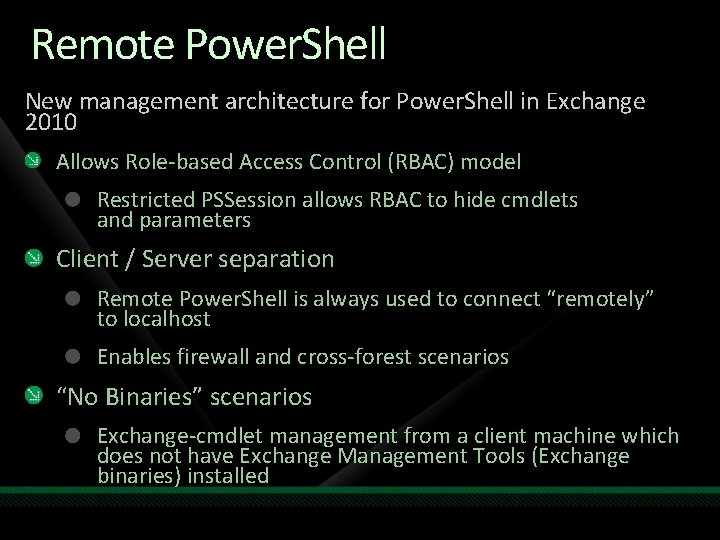 Remote PowerShell

New management architecture for PowerShell in Exchange 2010

Allows Role-based Access Control (RBAC) model

Restricted PSSession allows RBAC to hide cmdlets and parameters

Client / Server separation

Remote PowerShell is always used to connect “remotely” to localhost

Enables firewall and cross-forest scenarios

“No Binaries” scenarios

Exchange-cmdlet management from a client machine which does not have Exchange Management Tools (Exchange binaries) installed